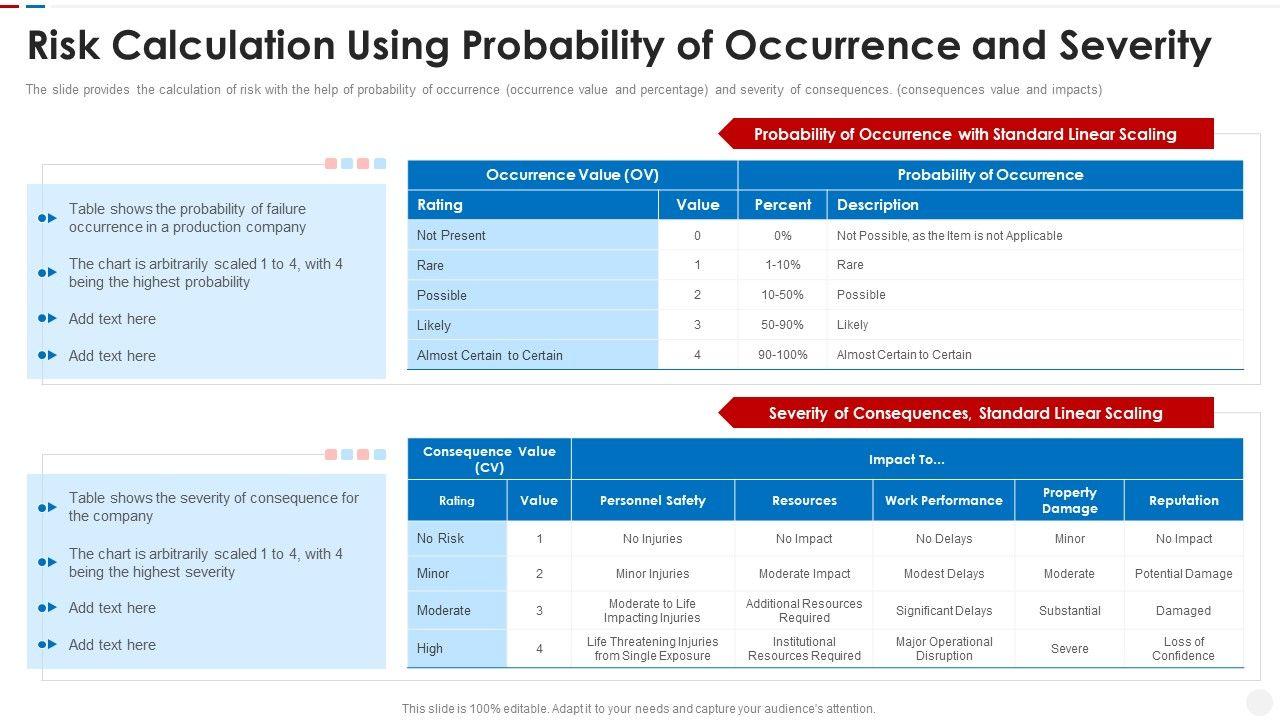 Risk Calculation Using Probability of Occurrence and Severity

The slide provides the calculation of risk with the help of probability of occurrence (occurrence value and percentage) and severity of consequences. (consequences value and impacts)

Probability of Occurrence with Standard Linear Scaling

Table shows the probability of failure occurrence in a production company

The chart is arbitrarily scaled 1 to 4, with 4 being the highest probability

Add text here

Add text here

| Occurrence Value (OV) | | Probability of Occurrence | |
|---|---|---|---|
| Rating | Value | Percent | Description |
| Not Present | 0 | 0% | Not Possible, as the Item is not Applicable |
| Rare | 1 | 1-10% | Rare |
| Possible | 2 | 10-50% | Possible |
| Likely | 3 | 50-90% | Likely |
| Almost Certain to Certain | 4 | 90-100% | Almost Certain to Certain |

Severity of Consequences, Standard Linear Scaling

Table shows the severity of consequence for the company

The chart is arbitrarily scaled 1 to 4, with 4 being the highest severity

Add text here

Add text here

| Consequence Value (CV) | | Impact To... | | | | |
|---|---|---|---|---|---|---|
| Rating | Value | Personnel Safety | Resources | Work Performance | Property Damage | Reputation |
| No Risk | 1 | No Injuries | No Impact | No Delays | Minor | No Impact |
| Minor | 2 | Minor Injuries | Moderate Impact | Modest Delays | Moderate | Potential Damage |
| Moderate | 3 | Moderate to Life Impacting Injuries | Additional Resources Required | Significant Delays | Substantial | Damaged |
| High | 4 | Life Threatening Injuries from Single Exposure | Institutional Resources Required | Major Operational Disruption | Severe | Loss of Confidence |

This slide is 100% editable. Adapt it to your needs and capture your audience's attention.